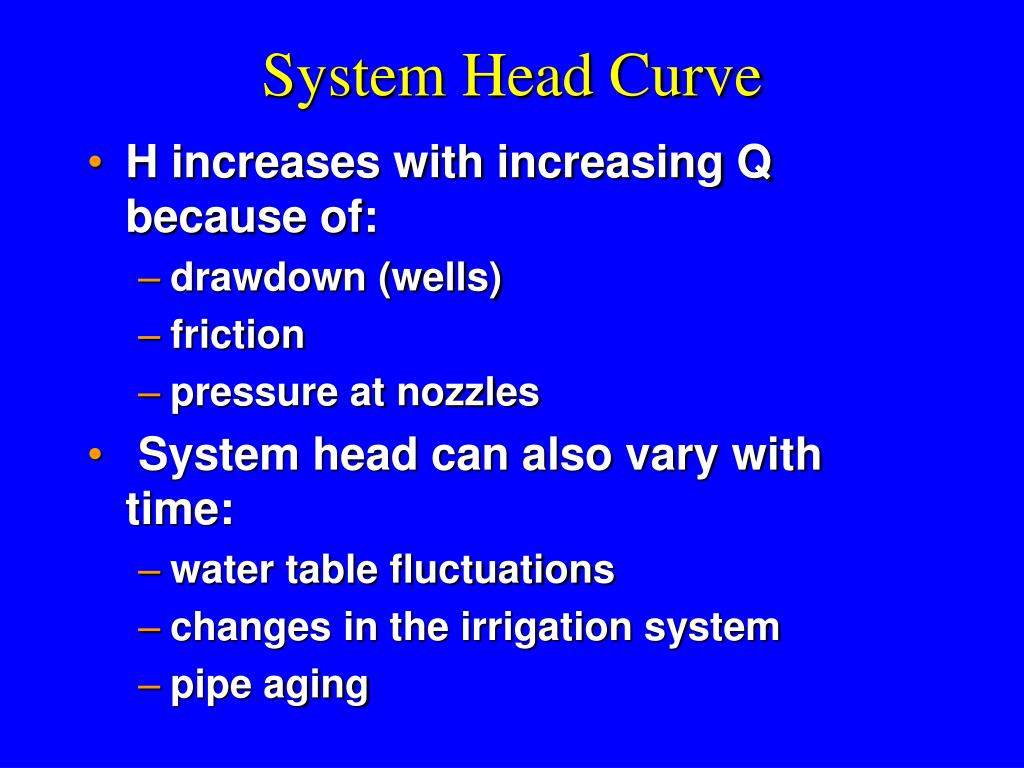 System Head Curve

• H increases with increasing Q because of:
– drawdown (wells)
– friction
– pressure at nozzles

• System head can also vary with time:
– water table fluctuations
– changes in the irrigation system
– pipe aging